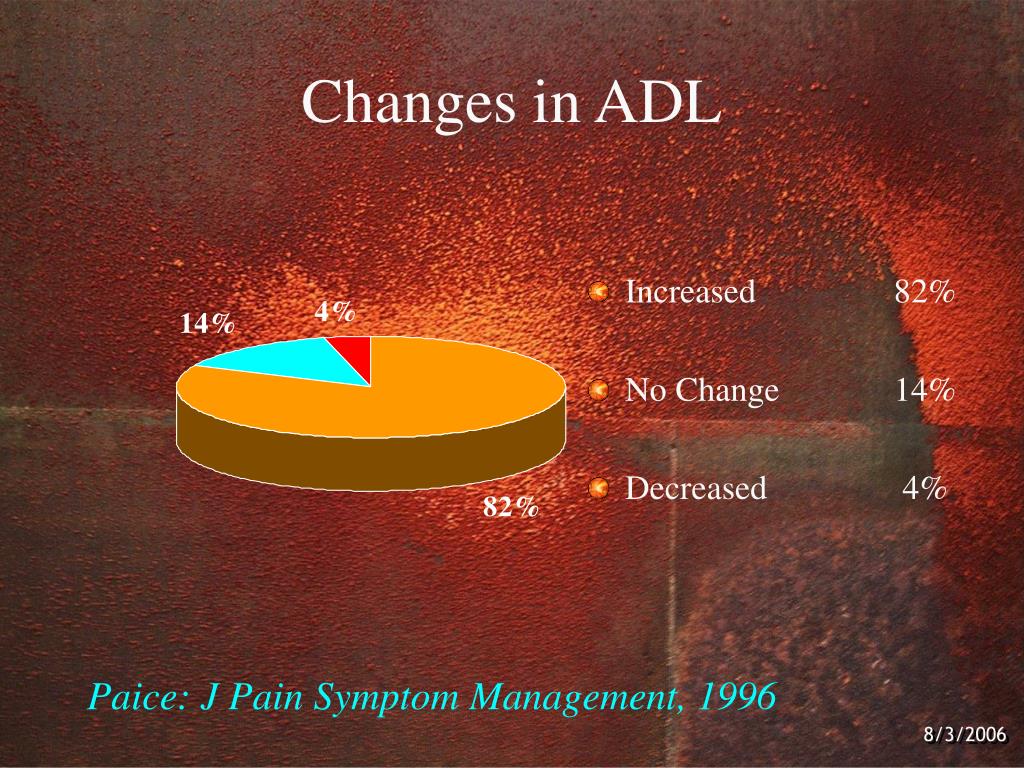 Changes in ADL

14%
4%
82%

Increased 82%

No Change 14%

Decreased 4%

Paice: J Pain Symptom Management, 1996

8/3/2006